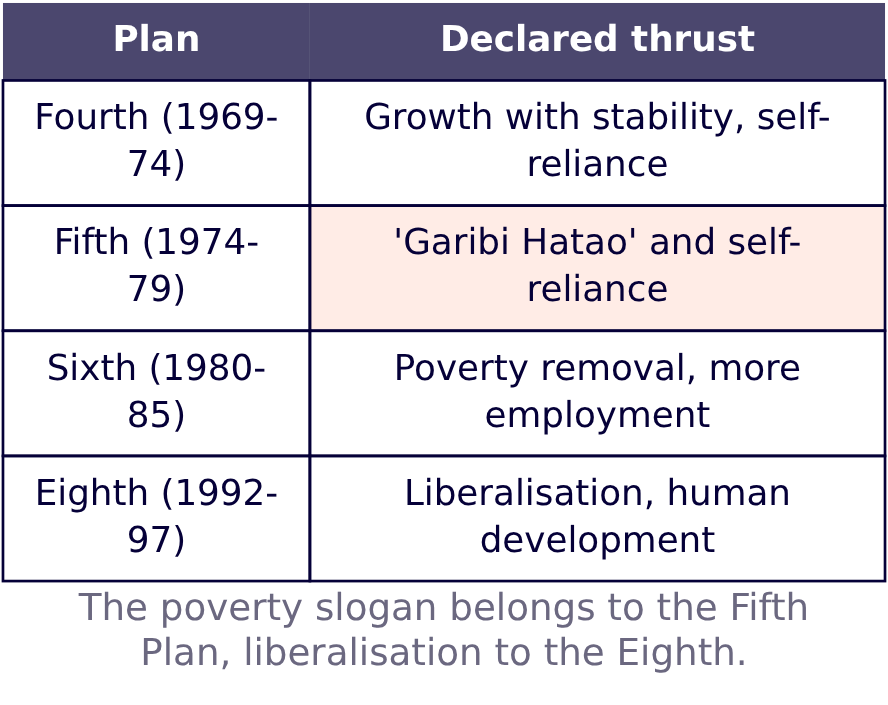 | Plan | Declared thrust |
|---|---|
| Fourth (1969-74) | Growth with stability, self-reliance |
| Fifth (1974-79) | 'Garibi Hatao' and self-reliance |
| Sixth (1980-85) | Poverty removal, more employment |
| Eighth (1992-97) | Liberalisation, human development |

The poverty slogan belongs to the Fifth Plan, liberalisation to the Eighth.